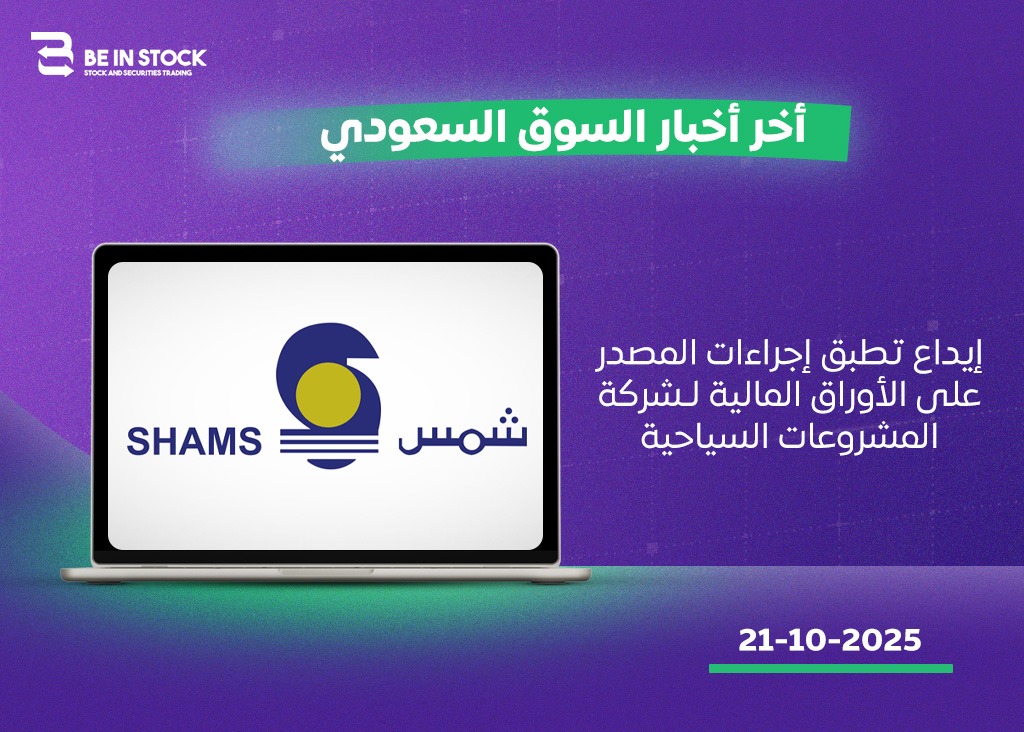 BE IN STOCK
STOCK AND SECURITIES TRADING

أخر أخبار السوق السعودي

SHAMS شمس

إيداع تطبق إجراءات المصدر على الأوراق المالية لشركة المشروعات السياحية

21-10-2025